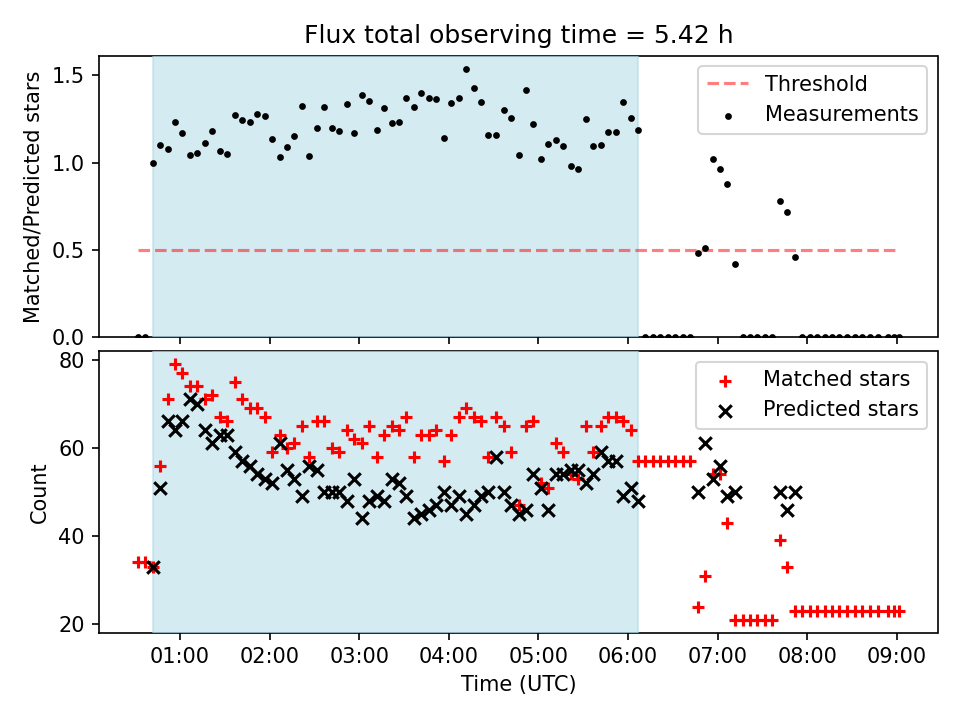 Flux total observing time = 5.42 h

Matched/Predicted stars

1.5
1.0
0.5
0.0

Threshold
Measurements

Count

80
60
40
20

Matched stars
Predicted stars

01:00 02:00 03:00 04:00 05:00 06:00 07:00 08:00 09:00

Time (UTC)